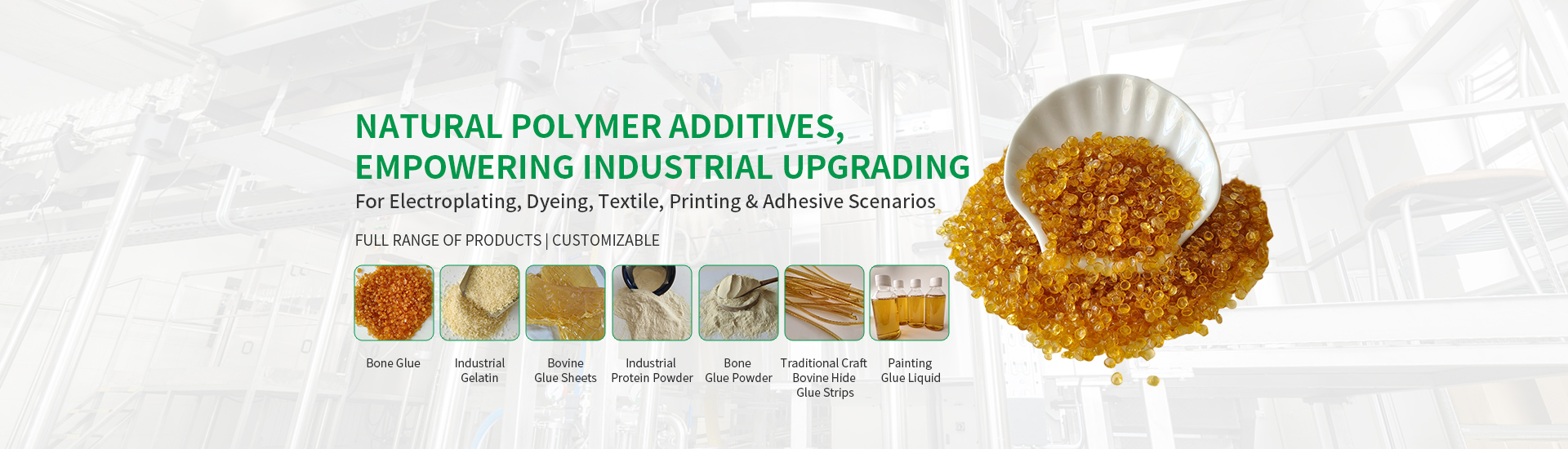 NATURAL POLYMER ADDITIVES, EMPOWERING INDUSTRIAL UPGRADING

For Electroplating, Dyeing, Textile, Printing & Adhesive Scenarios

FULL RANGE OF PRODUCTS | CUSTOMIZABLE

Bone Glue

Industrial Gelatin

Bovine Glue Sheets

Industrial Protein Powder

Bone Glue Powder

Traditional Craft Bovine Hide Glue Strips

Painting Glue Liquid